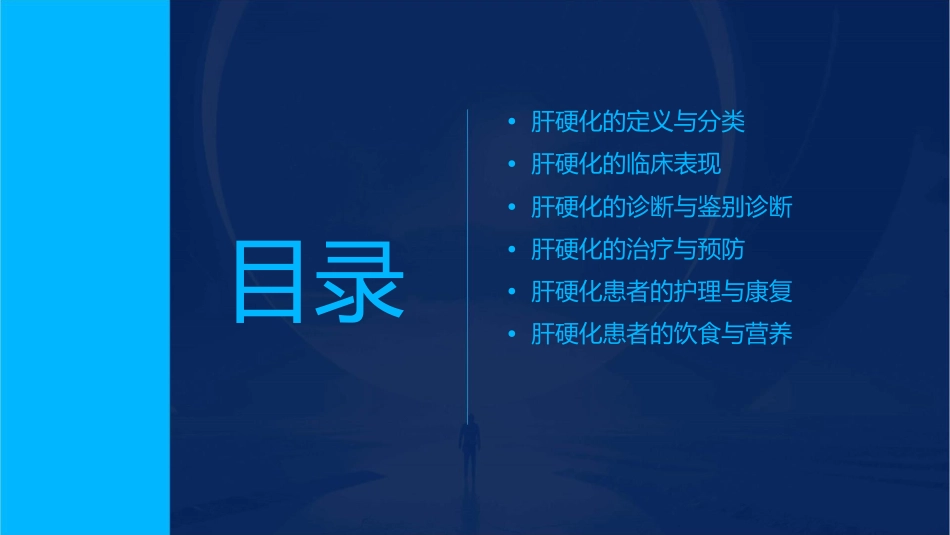 目录

• 肝硬化的定义与分类
• 肝硬化的临床表现
• 肝硬化的诊断与鉴别诊断
• 肝硬化的治疗与预防
• 肝硬化患者的护理与康复
• 肝硬化患者的饮食与营养